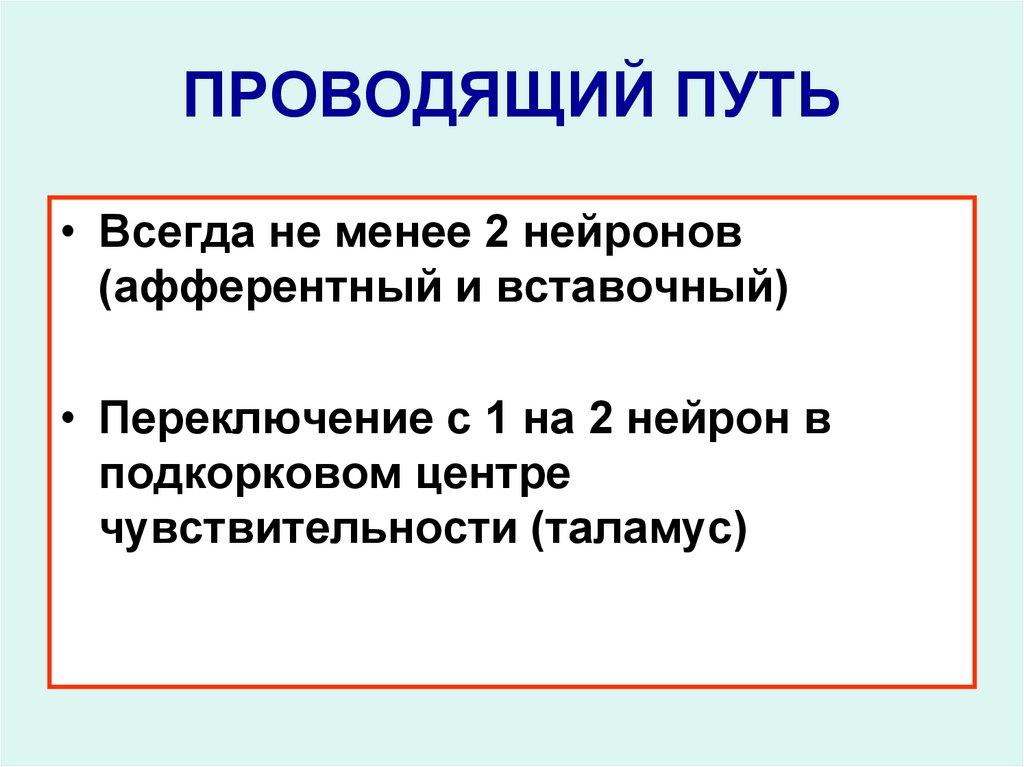 ПРОВОДЯЩИЙ ПУТЬ

• Всегда не менее 2 нейронов (афферентный и вставочный)

• Переключение с 1 на 2 нейрон в подкорковом центре чувствительности (таламус)